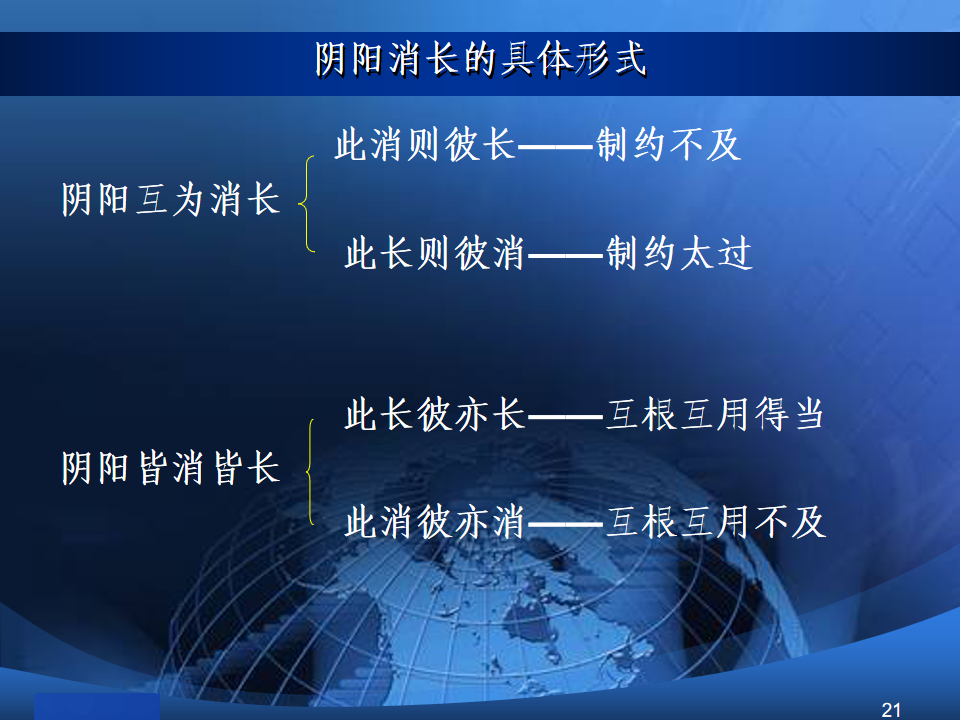 阴阳消长的具体形式

阴阳互为消长

此消则彼长——制约不及

此长则彼消——制约太过

阴阳皆消皆长

此长彼亦长——互根互用得当

此消彼亦消——互根互用不及

21